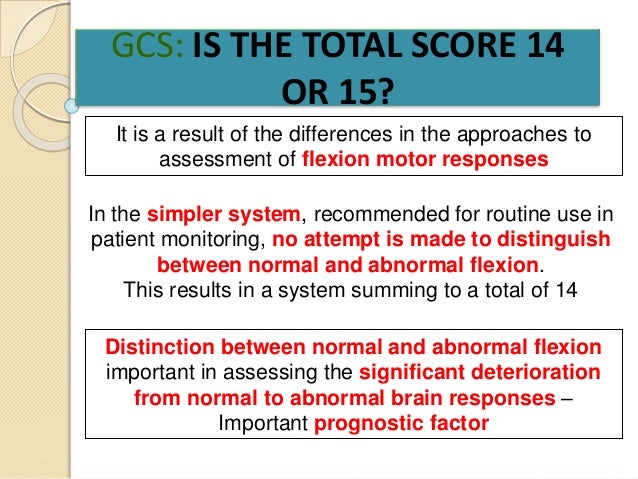 GCS: IS THE TOTAL SCORE 14 OR 15?

It is a result of the differences in the approaches to assessment of flexion motor responses

In the simpler system, recommended for routine use in patient monitoring, no attempt is made to distinguish between normal and abnormal flexion.
This results in a system summing to a total of 14

Distinction between normal and abnormal flexion important in assessing the significant deterioration from normal to abnormal brain responses – Important prognostic factor